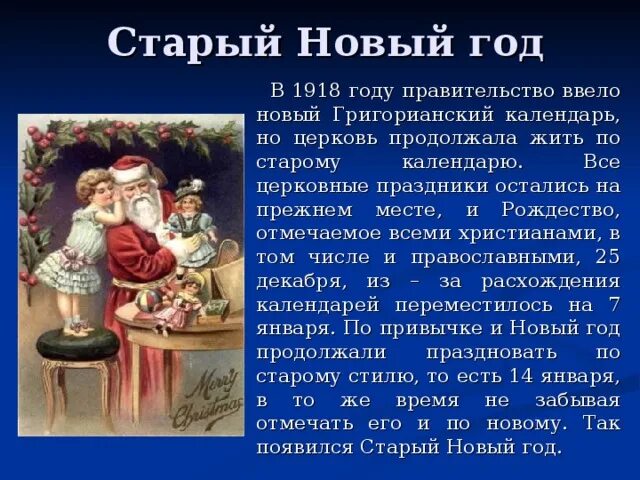 Старый Новый год

В 1918 году правительство ввело новый Григорианский календарь, но церковь продолжала жить по старому календарю. Все церковные праздники остались на прежнем месте, и Рождество, отмечаемое всеми христианами, в том числе и православными, 25 декабря, из – за расхождения календарей переместилось на 7 января. По привычке и Новый год продолжали праздновать по старому стилю, то есть 14 января, в то же время не забывая отмечать его и по новому. Так появился Старый Новый год.

Merry Christmas